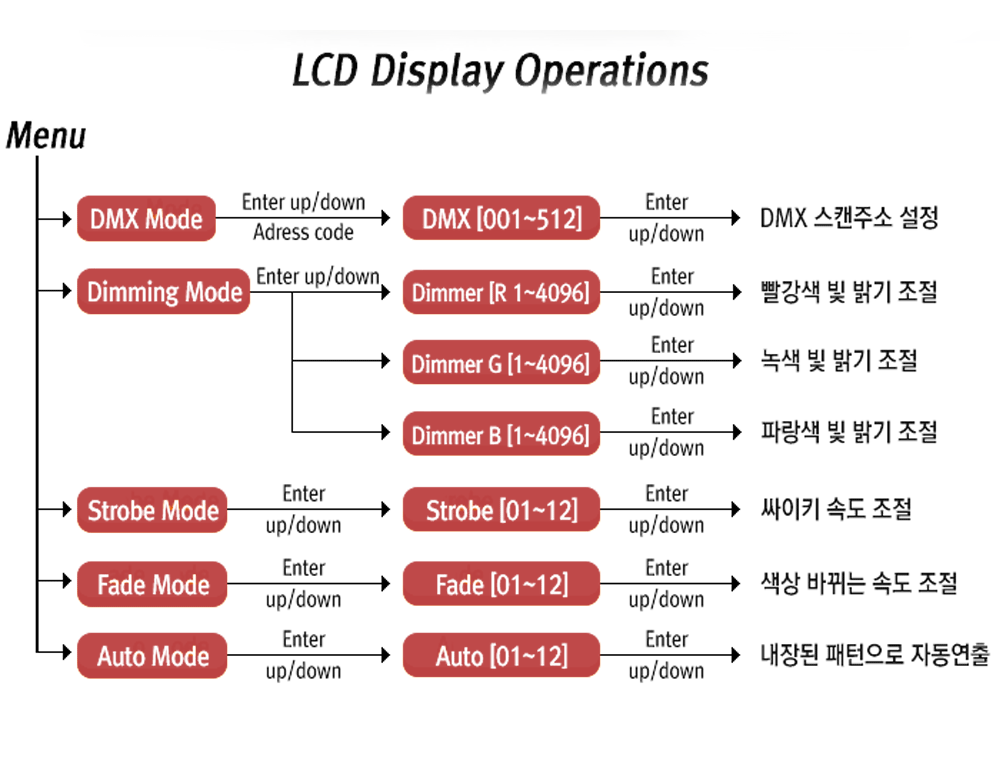 LCD Display Operations

Menu

DMX Mode
Enter up/down
Adress code
DMX [001~512]
Enter
up/down
DMX 스캔주소 설정

Dimming Mode
Enter up/down
Dimmer [R 1~4096]
Enter
up/down
빨강색 빛 밝기 조절

Dimmer G [1~4096]
Enter
up/down
녹색 빛 밝기 조절

Dimmer B [1~4096]
Enter
up/down
파랑색 빛 밝기 조절

Strobe Mode
Enter
up/down
Strobe [01~12]
Enter
up/down
싸이키 속도 조절

Fade Mode
Enter
up/down
Fade [01~12]
Enter
up/down
색상 바뀌는 속도 조절

Auto Mode
Enter
up/down
Auto [01~12]
Enter
up/down
내장된 패턴으로 자동연출